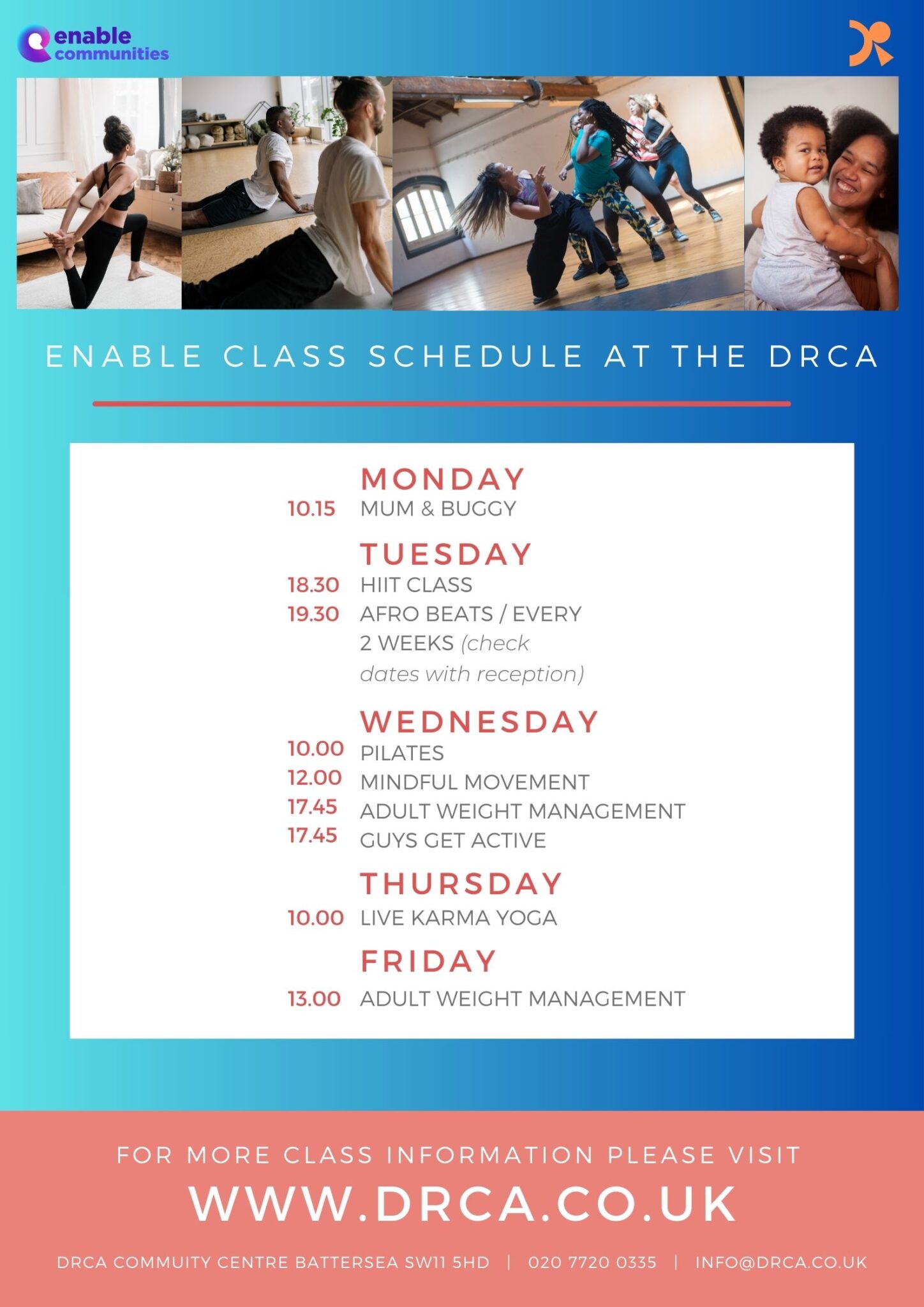 enable communities

ENABLE CLASS SCHEDULE AT THE DRCA

MONDAY
10.15 MUM & BUGGY

TUESDAY
18.30 HIIT CLASS
19.30 AFRO BEATS / EVERY 2 WEEKS (check dates with reception)

WEDNESDAY
10.00 PILATES
12.00 MINDFUL MOVEMENT
17.45 ADULT WEIGHT MANAGEMENT
17.45 GUYS GET ACTIVE

THURSDAY
10.00 LIVE KARMA YOGA

FRIDAY
13.00 ADULT WEIGHT MANAGEMENT

FOR MORE CLASS INFORMATION PLEASE VISIT
WWW.DRCA.CO.UK

DRCA COMMUITY CENTRE BATTERSEA SW11 5HD | 020 7720 0335 | INFO@DRCA.CO.UK